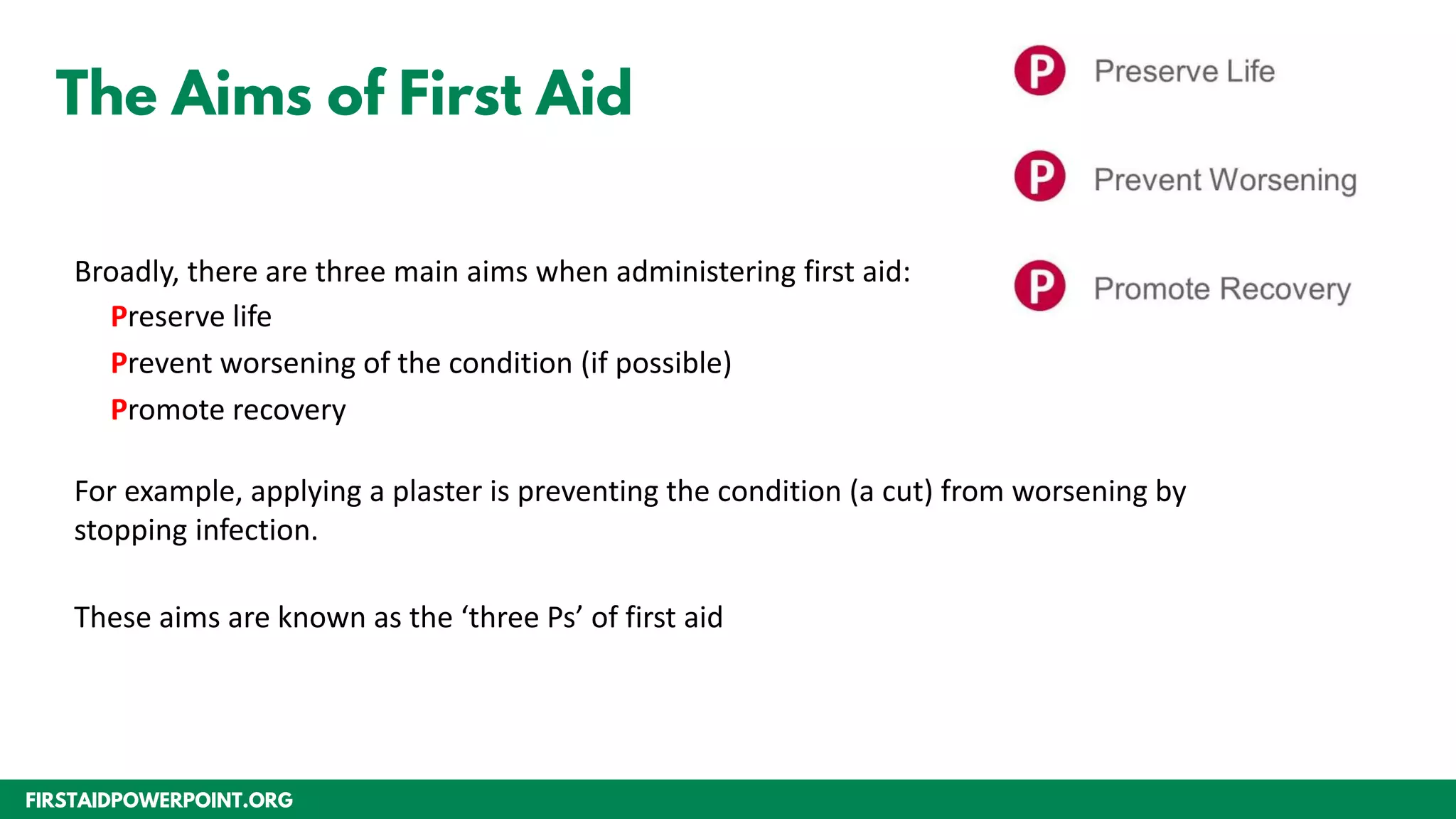 The Aims of First Aid

P Preserve Life

P Prevent Worsening

P Promote Recovery

Broadly, there are three main aims when administering first aid:

Preserve life

Prevent worsening of the condition (if possible)

Promote recovery

For example, applying a plaster is preventing the condition (a cut) from worsening by stopping infection.

These aims are known as the ‘three Ps’ of first aid

FIRSTAIDPOWERPOINT.ORG